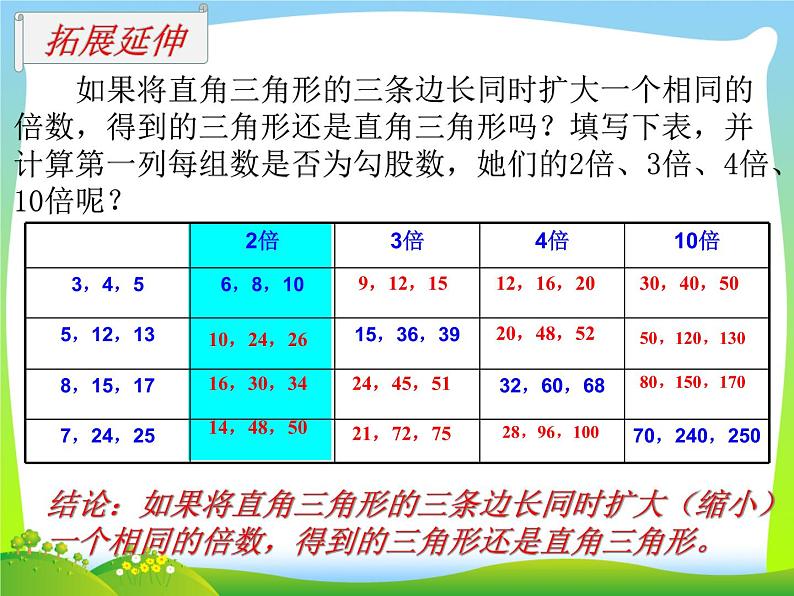 拓展延伸

如果将直角三角形的三条边长同时扩大一个相同的倍数，得到的三角形还是直角三角形吗？填写下表，并计算第一列每组数是否为勾股数，她们的2倍、3倍、4倍、10倍呢？

|  | 2倍 | 3倍 | 4倍 | 10倍 |
|---|---|---|---|---|
| 3，4，5 | 6，8，10 | 9，12，15 | 12，16，20 | 30，40，50 |
| 5，12，13 | 10，24，26 | 15，36，39 | 20，48，52 | 50，120，130 |
| 8，15，17 | 16，30，34 | 24，45，51 | 32，60，68 | 80，150，170 |
| 7，24，25 | 14，48，50 | 21，72，75 | 28，96，100 | 70，240，250 |

结论：如果将直角三角形的三条边长同时扩大（缩小）一个相同的倍数，得到的三角形还是直角三角形。